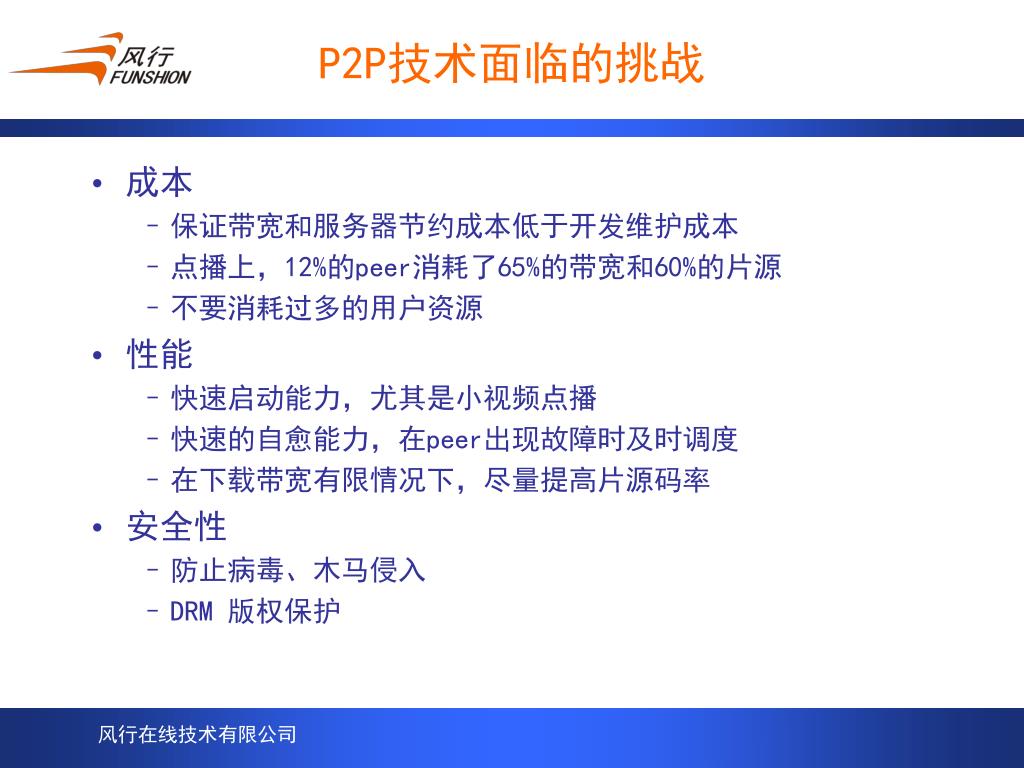 风行
FUNSHION

P2P技术面临的挑战

• 成本
– 保证带宽和服务器节约成本低于开发维护成本
– 点播上，12%的peer消耗了65%的带宽和60%的片源
– 不要消耗过多的用户资源
• 性能
– 快速启动能力，尤其是小视频点播
– 快速的自愈能力，在peer出现故障时及时调度
– 在下载带宽有限情况下，尽量提高片源码率
• 安全性
– 防止病毒、木马侵入
– DRM 版权保护

风行在线技术有限公司